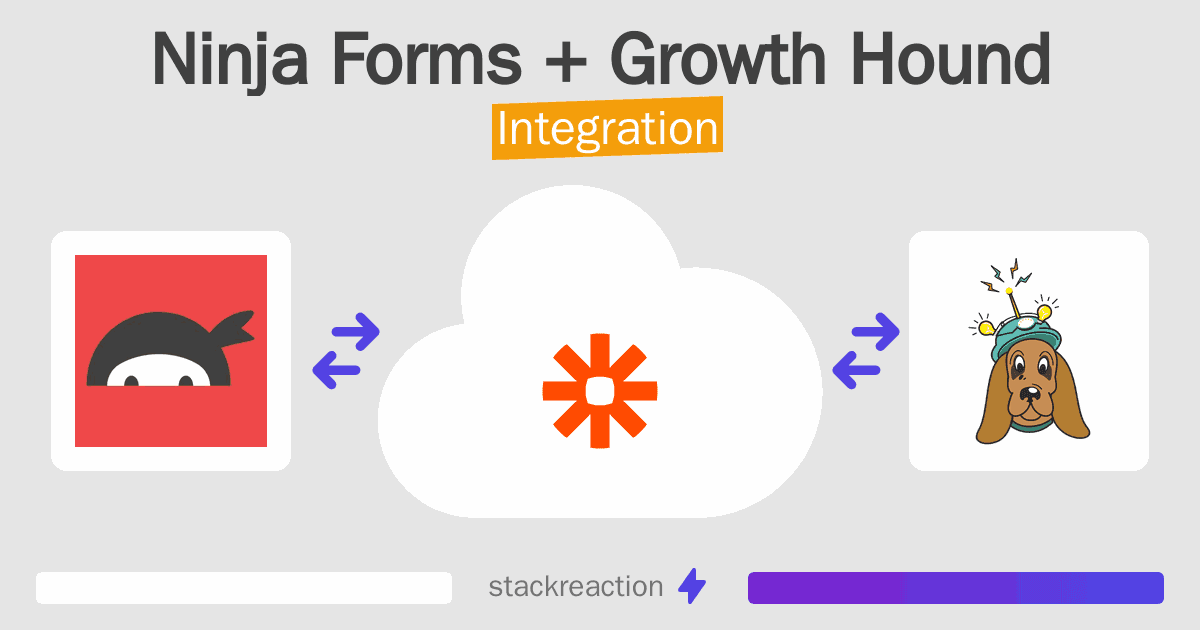 Ninja Forms + Growth Hound
Integration

stackreaction